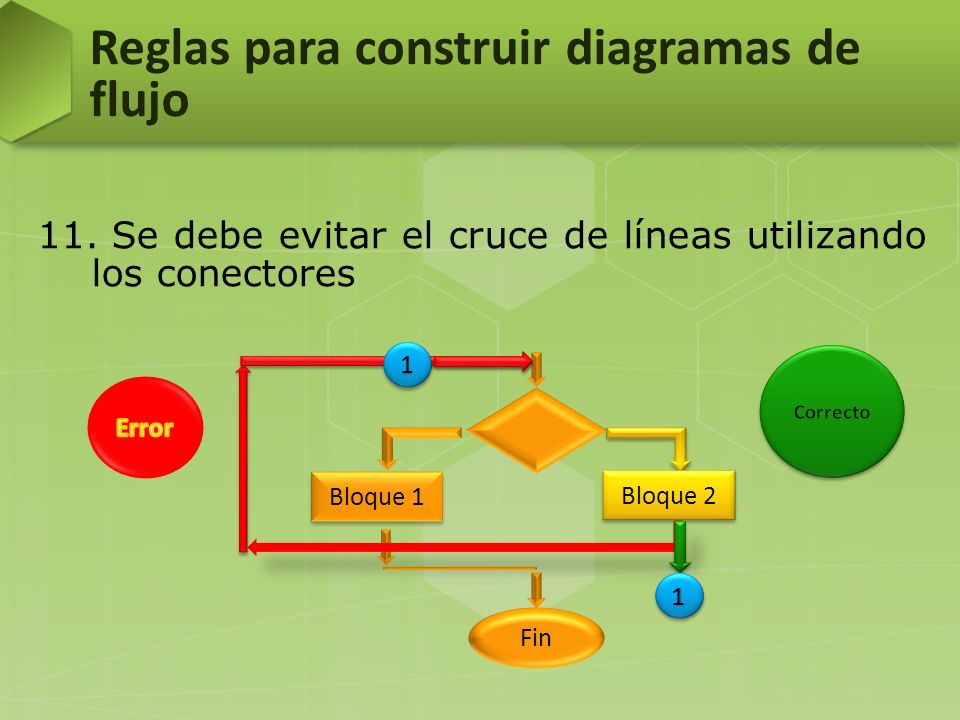 Reglas para construir diagramas de flujo

11. Se debe evitar el cruce de líneas utilizando los conectores

Error

1

Correcto

Bloque 1

Bloque 2

1

Fin